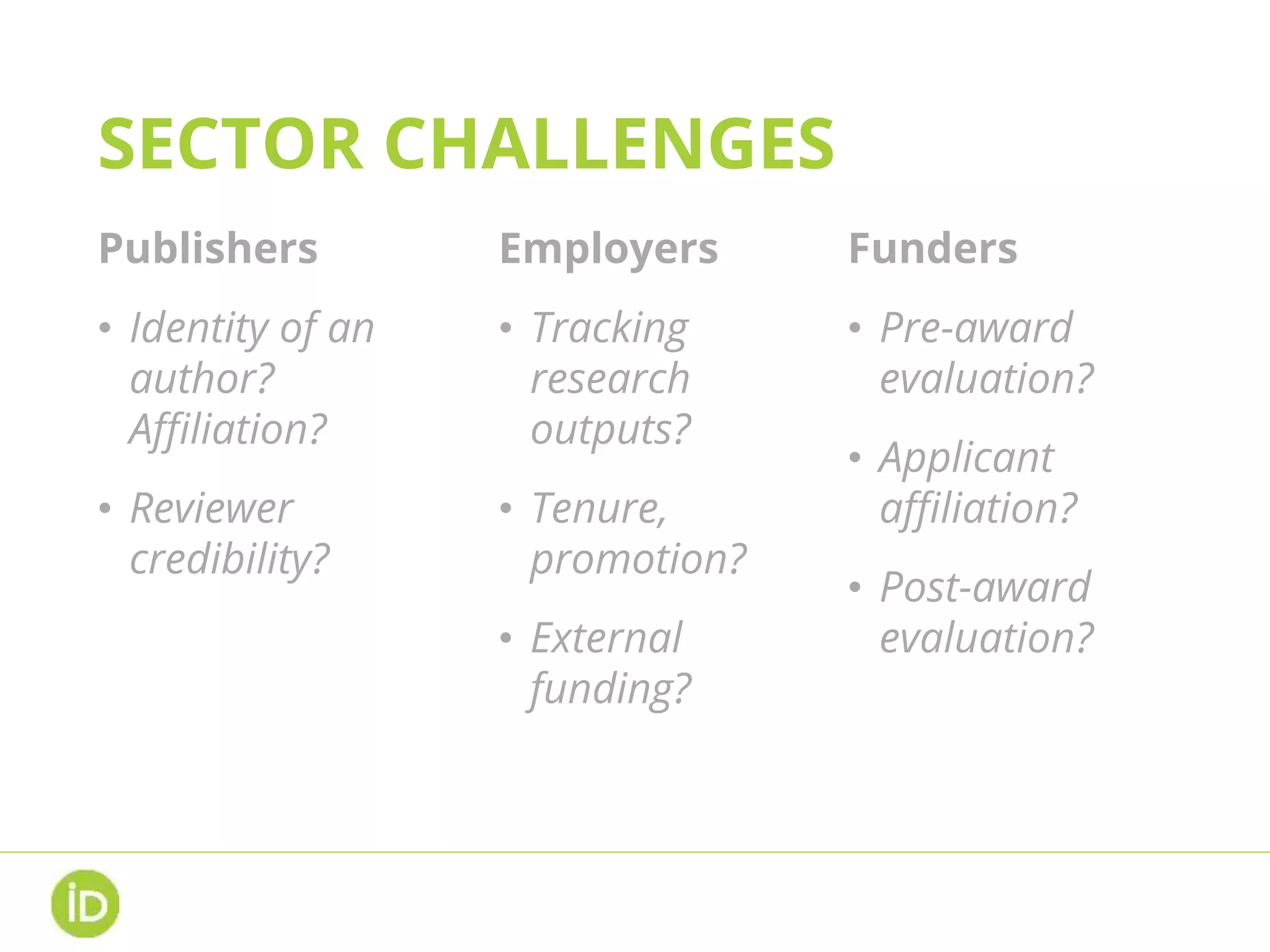 SECTOR CHALLENGES

Publishers

• Identity of an author? Affiliation?

• Reviewer credibility?

Employers

• Tracking research outputs?

• Tenure, promotion?

• External funding?

Funders

• Pre-award evaluation?

• Applicant affiliation?

• Post-award evaluation?

iD